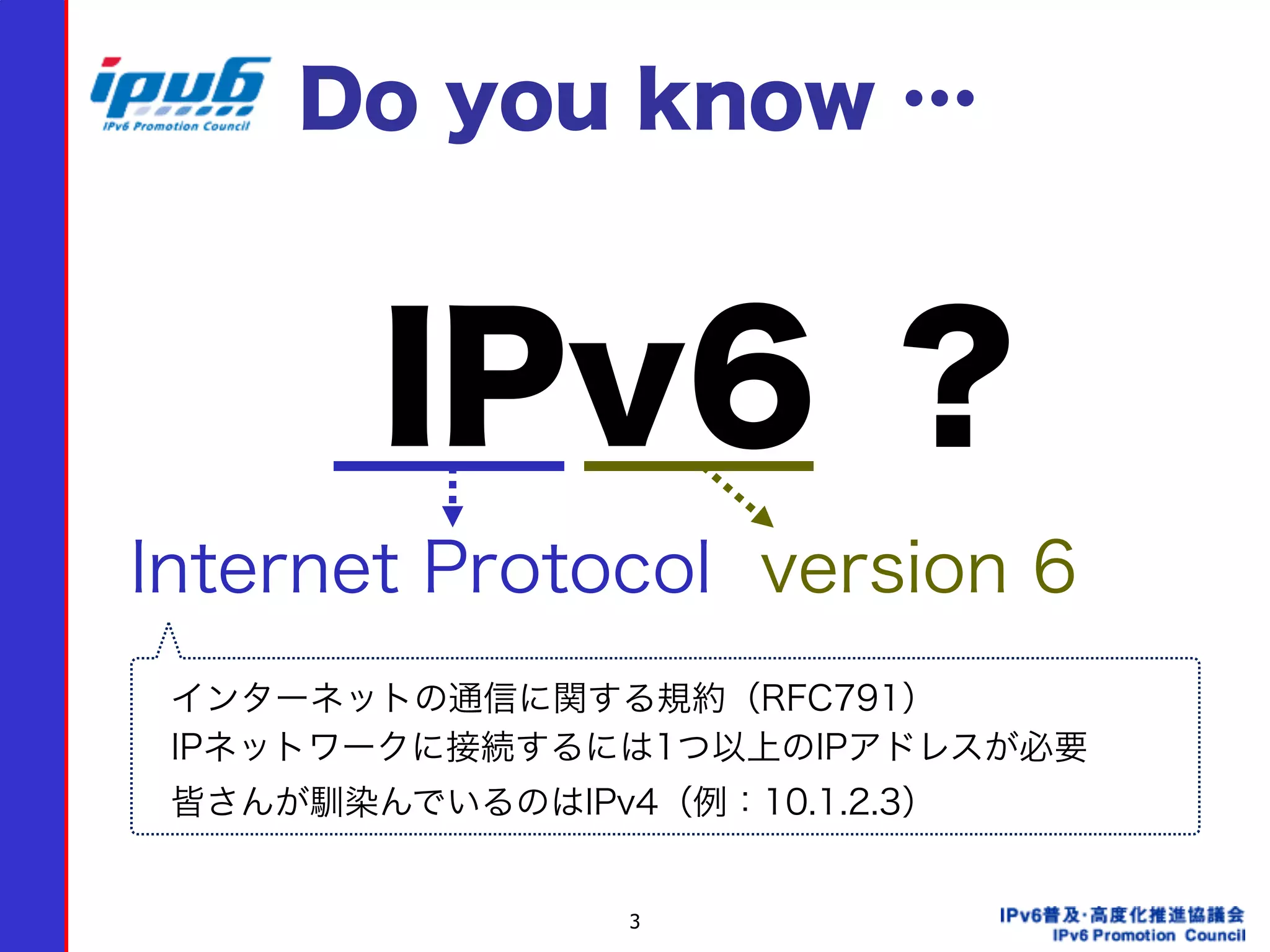 ipv6
IPv6 Promotion Council

Do you know …

IPv6 ?

Internet Protocol version 6

インターネットの通信に関する規約（RFC791）
IPネットワークに接続するには1つ以上のIPアドレスが必要
皆さんが馴染んでいるのはIPv4（例：10.1.2.3）

3

IPv6普及・高度化推進協議会
IPv6 Promotion Council